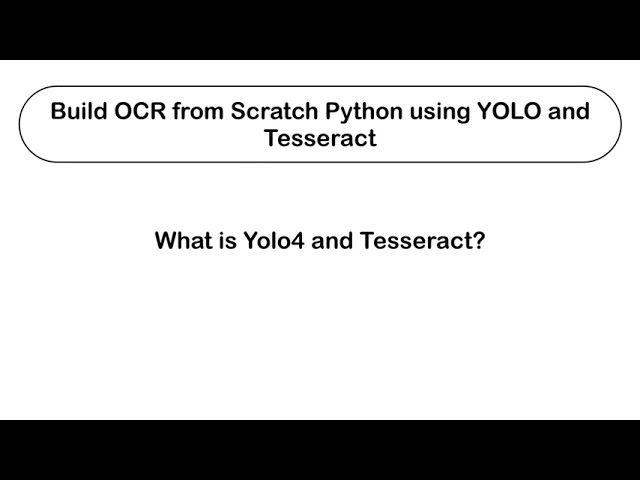 Build OCR from Scratch Python using YOLO and Tesseract

What is Yolo4 and Tesseract?